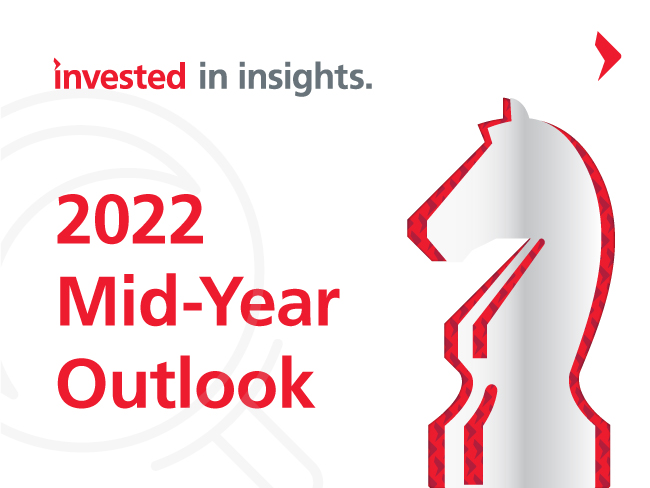 invested in insights.

2022 Mid-Year Outlook